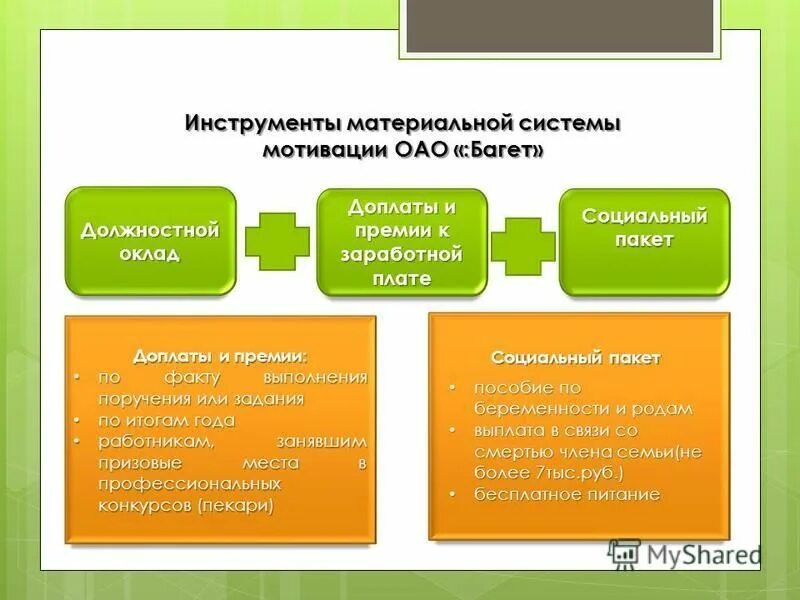 Инструменты материальной системы мотивации ОАО «:Багет»

Должностной оклад

Доплаты и премии к заработной плате

Социальный пакет

Доплаты и премии:
• по факту выполнения поручения или задания
• по итогам года
• работникам, занявшим призовые места в профессиональных конкурсов (пекари)

Социальный пакет
• пособие по беременности и родам
• выплата в связи со смертью члена семьи(не более 7тыс.руб.)
• бесплатное питание

MyShared